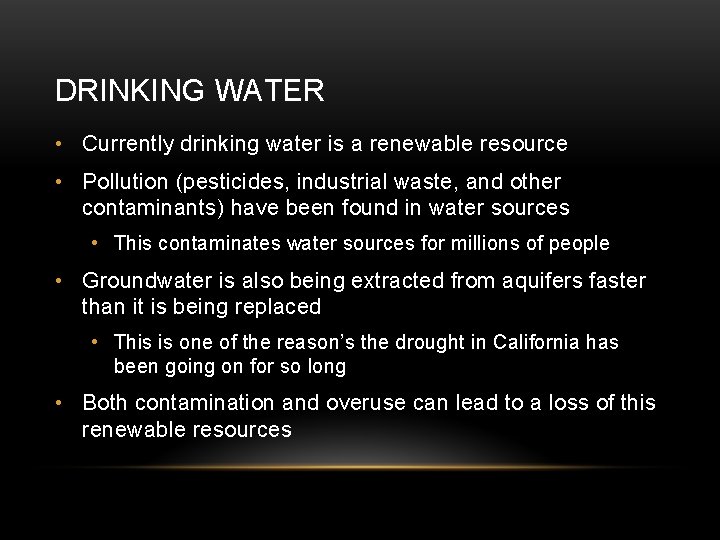 DRINKING WATER

• Currently drinking water is a renewable resource

• Pollution (pesticides, industrial waste, and other contaminants) have been found in water sources

• This contaminates water sources for millions of people

• Groundwater is also being extracted from aquifers faster than it is being replaced

• This is one of the reason's the drought in California has been going on for so long

• Both contamination and overuse can lead to a loss of this renewable resources